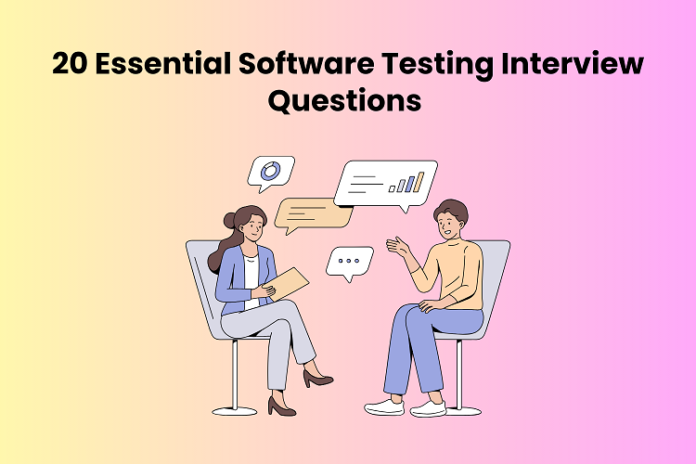 20 Essential Software Testing Interview Questions